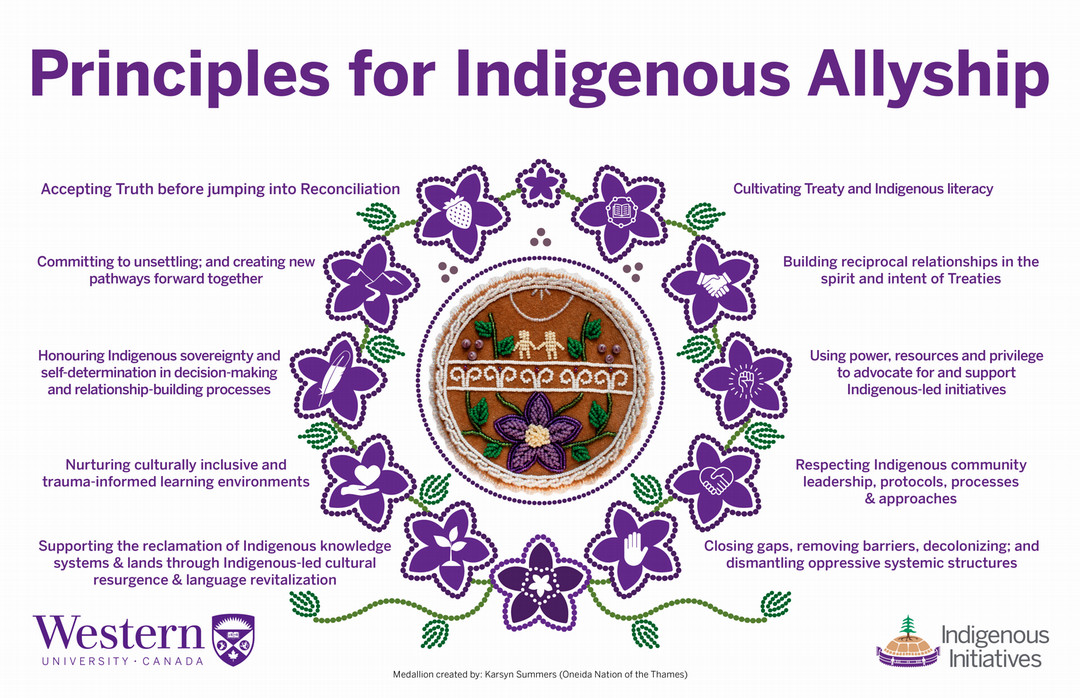 Principles for Indigenous Allyship

Accepting Truth before jumping into Reconciliation

Committing to unsettling; and creating new pathways forward together

Honouring Indigenous sovereignty and self-determination in decision-making and relationship-building processes

Nurturing culturally inclusive and trauma-informed learning environments

Supporting the reclamation of Indigenous knowledge systems & lands through Indigenous-led cultural resurgence & language revitalization

Cultivating Treaty and Indigenous literacy

Building reciprocal relationships in the spirit and intent of Treaties

Using power, resources and privilege to advocate for and support Indigenous-led initiatives

Respecting Indigenous community leadership, protocols, processes & approaches

Closing gaps, removing barriers, decolonizing; and dismantling oppressive systemic structures

Western
UNIVERSITY · CANADA

Medallion created by: Karsyn Summers (Oneida Nation of the Thames)

Indigenous Initiatives